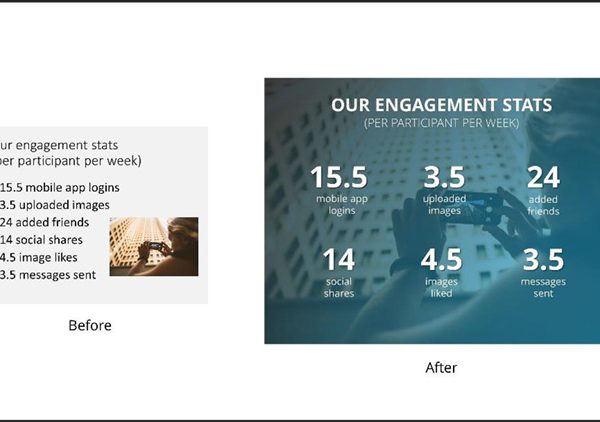 ur engagement stats
per participant per week)

15.5 mobile app logins
3.5 uploaded images
24 added friends
14 social shares
4.5 image likes
3.5 messages sent

Before

OUR ENGAGEMENT STATS
(PER PARTICIPANT PER WEEK)

15.5 mobile app logins

3.5 uploaded images

24 added friends

14 social shares

4.5 images liked

3.5 messages sent

After